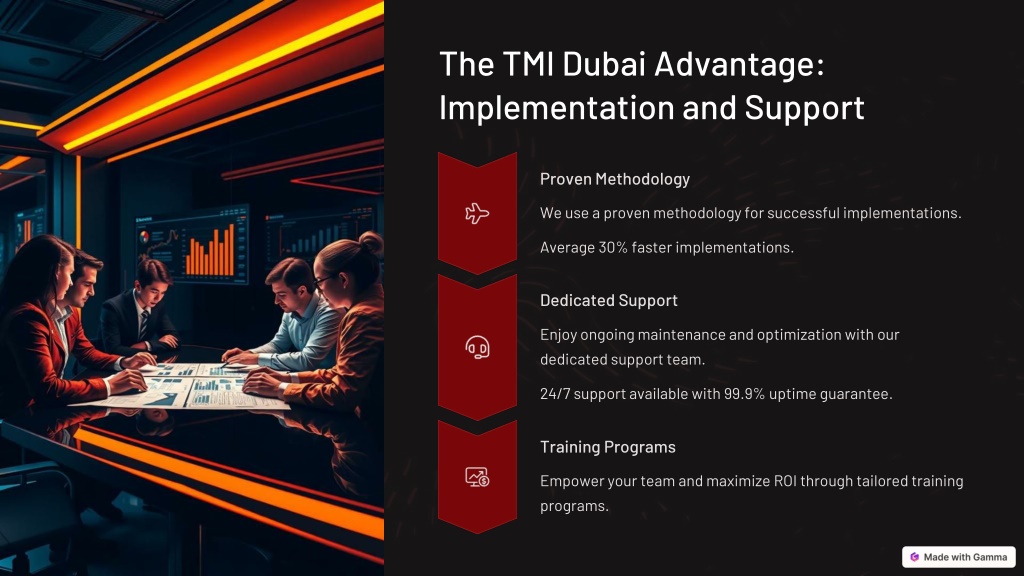 The TMI Dubai Advantage: Implementation and Support

Proven Methodology

We use a proven methodology for successful implementations.

Average 30% faster implementations.

Dedicated Support

Enjoy ongoing maintenance and optimization with our dedicated support team.

24/7 support available with 99.9% uptime guarantee.

Training Programs

Empower your team and maximize ROI through tailored training programs.

Made with Gamma